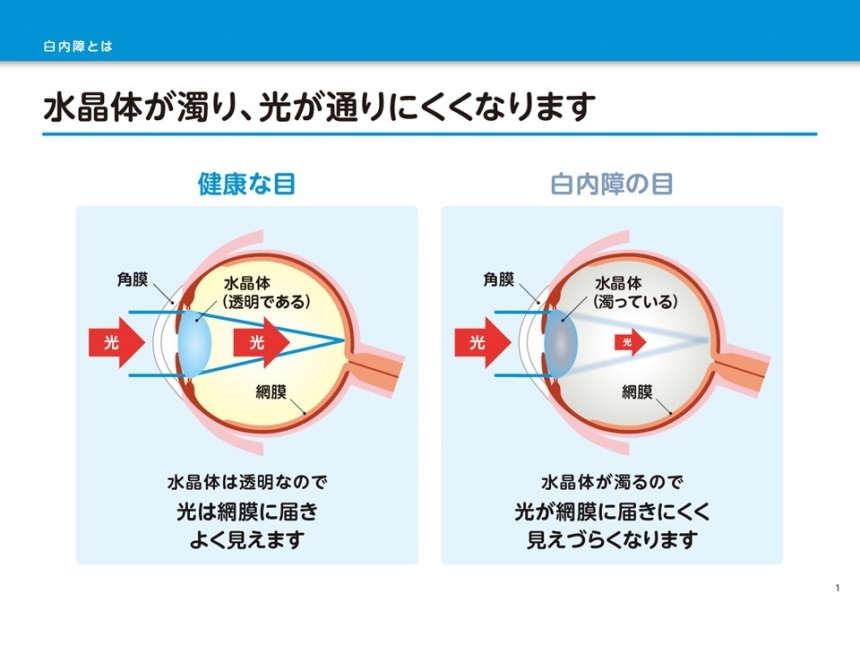 白内障とは

水晶体が濁り、光が通りにくくなります

健康な目

角膜

水晶体
（透明である）

光

光

網膜

水晶体は透明なので
光は網膜に届き
よく見えます

白内障の目

角膜

水晶体
（濁っている）

光

光

網膜

水晶体が濁るので
光が網膜に届きにくく
見えづらくなります

1